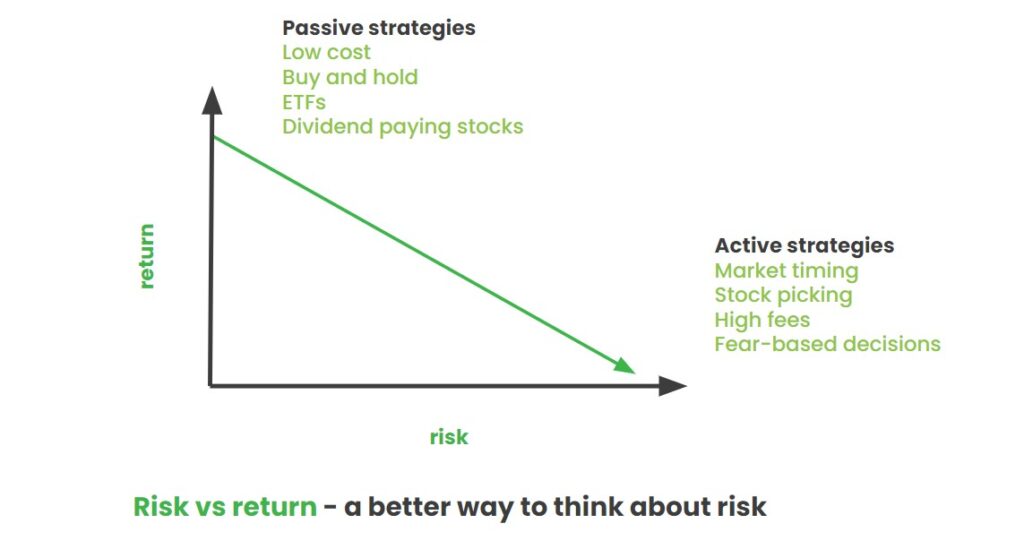 Passive strategies
Low cost
Buy and hold
ETFs
Dividend paying stocks

return

Active strategies
Market timing
Stock picking
High fees
Fear-based decisions

risk

Risk vs return - a better way to think about risk